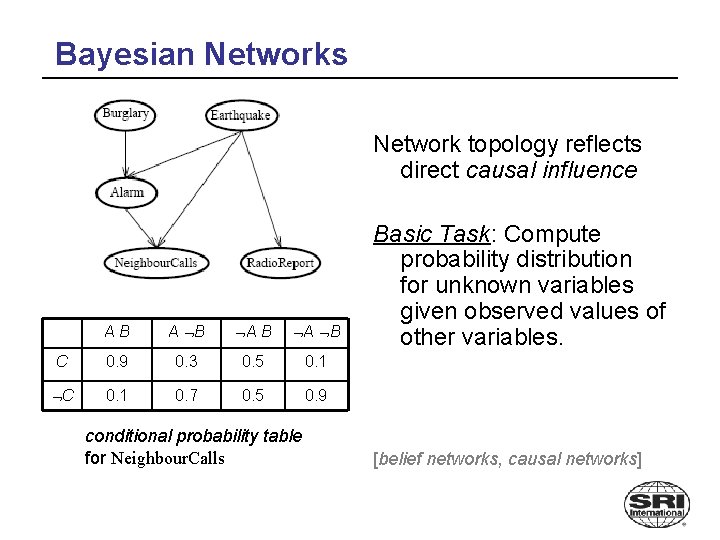 Bayesian Networks

Burglary

Earthquake

Alarm

NeighbourCalls

RadioReport

|  | $A\ B$ | $A\ \neg B$ | $\neg A\ B$ | $\neg A\ \neg B$ |
|---|---|---|---|---|
| $C$ | 0.9 | 0.3 | 0.5 | 0.1 |
| $\neg C$ | 0.1 | 0.7 | 0.5 | 0.9 |

conditional probability table for NeighbourCalls

Network topology reflects direct causal influence

Basic Task: Compute probability distribution for unknown variables given observed values of other variables.

[belief networks, causal networks]

SRI International